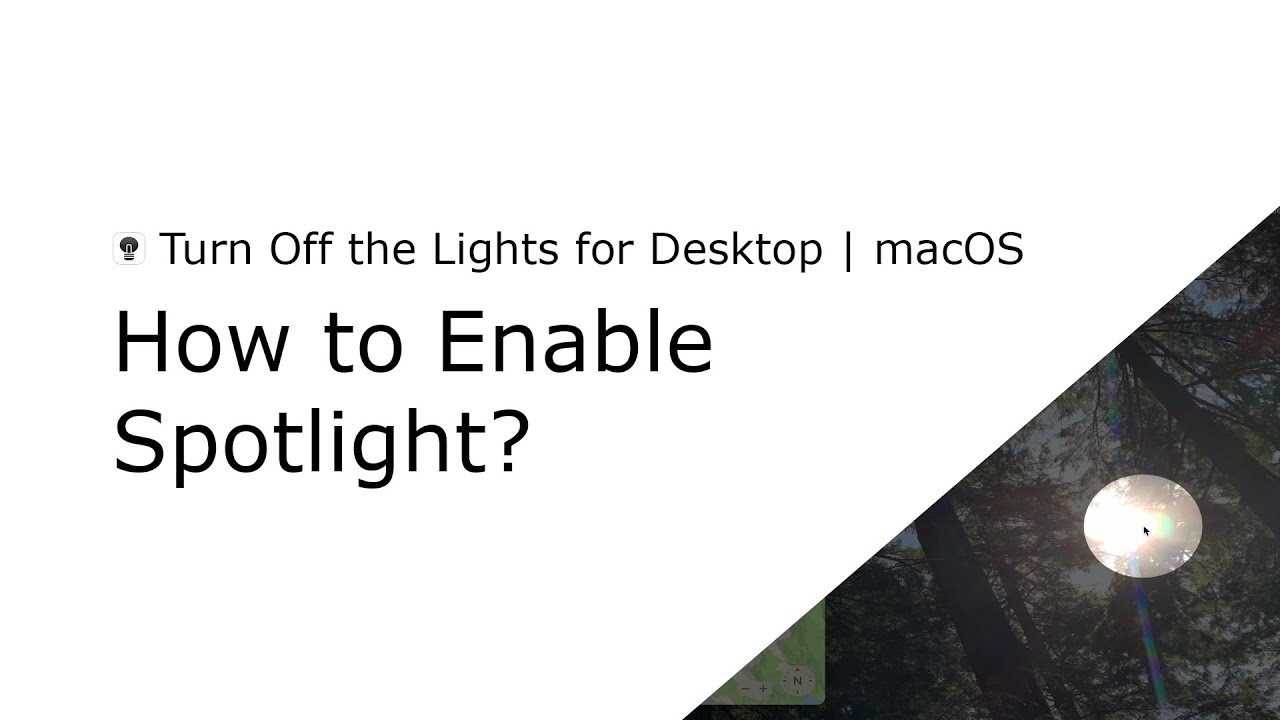 Turn Off the Lights for Desktop | macOS

How to Enable Spotlight?

N